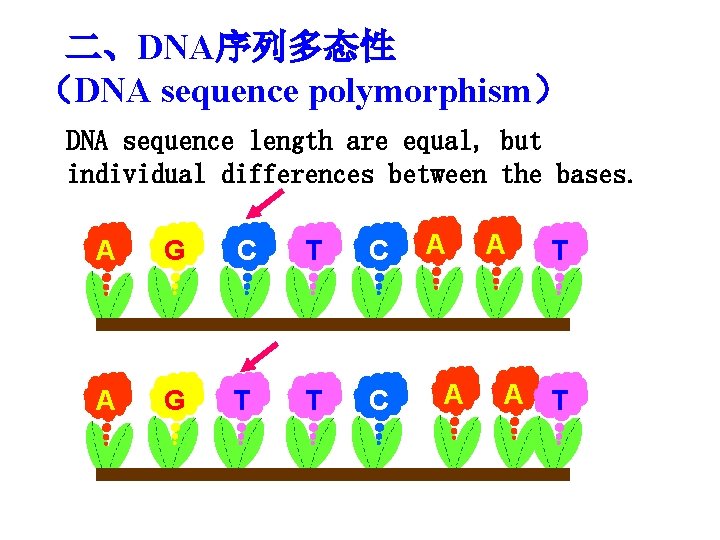 二、DNA序列多态性
（DNA sequence polymorphism）

DNA sequence length are equal, but individual differences between the bases.

A G C T C A A T

A G T T C A A T